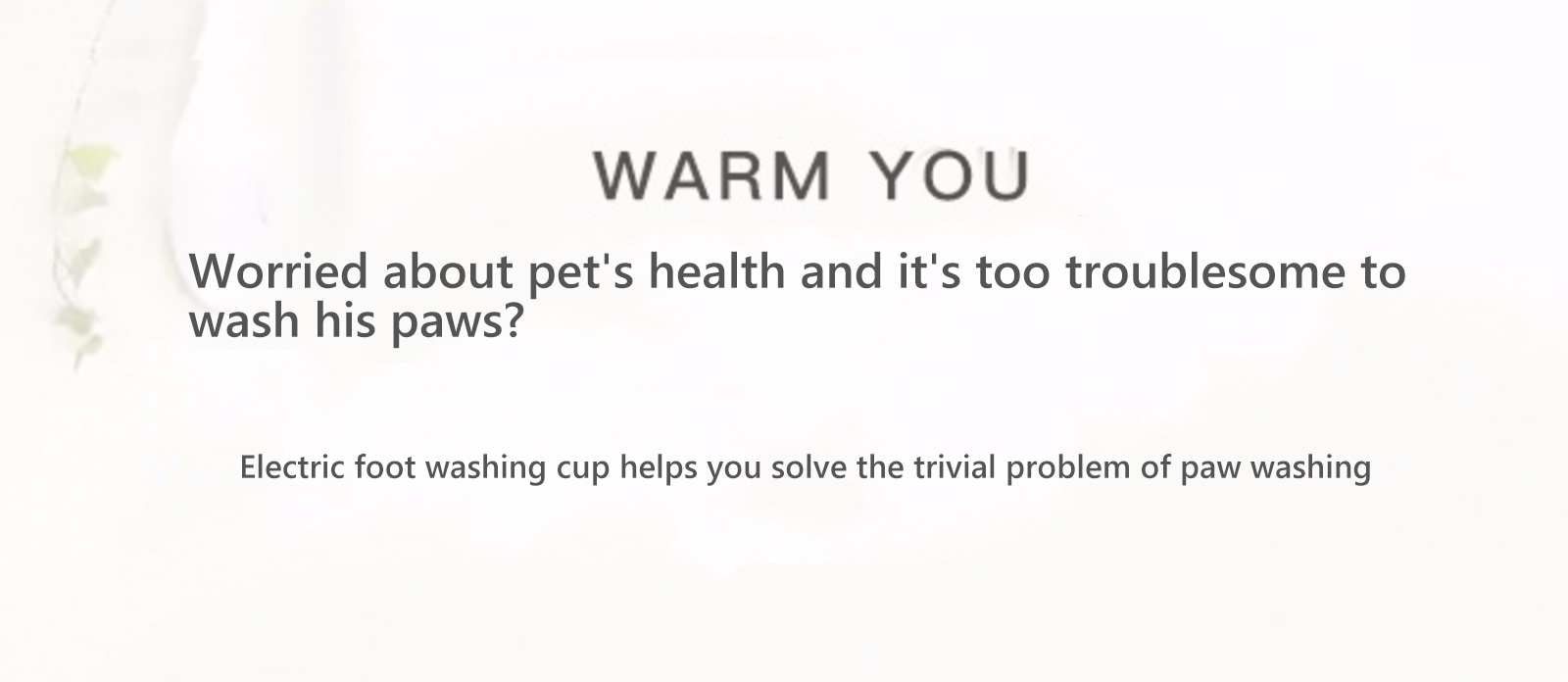 WARM YOU

Worried about pet's health and it's too troublesome to wash his paws?

Electric foot washing cup helps you solve the trivial problem of paw washing